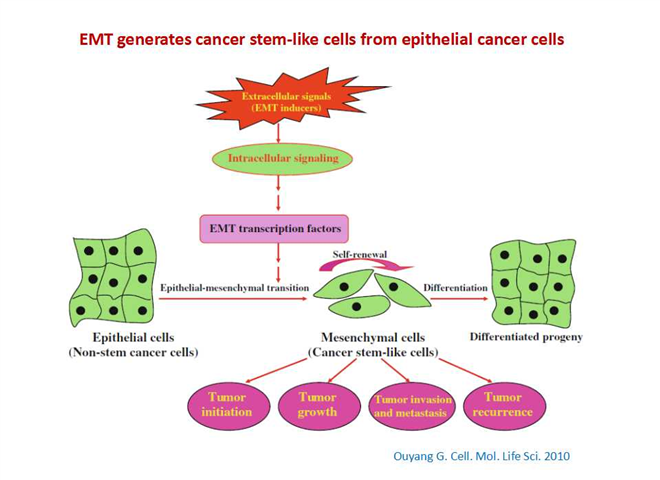 EMT generates cancer stem-like cells from epithelial cancer cells

Extracellular signals
(EMT inducers)

Intracellular signaling

EMT transcription factors

Self-renewal

Epithelial-mesenchymal transition

Differentiation

Epithelial cells
(Non-stem cancer cells)

Mesenchymal cells
(Cancer stem-like cells)

Differentiated progeny

Tumor initiation

Tumor growth

Tumor invasion and metastasis

Tumor recurrence

Ouyang G. Cell. Mol. Life Sci. 2010